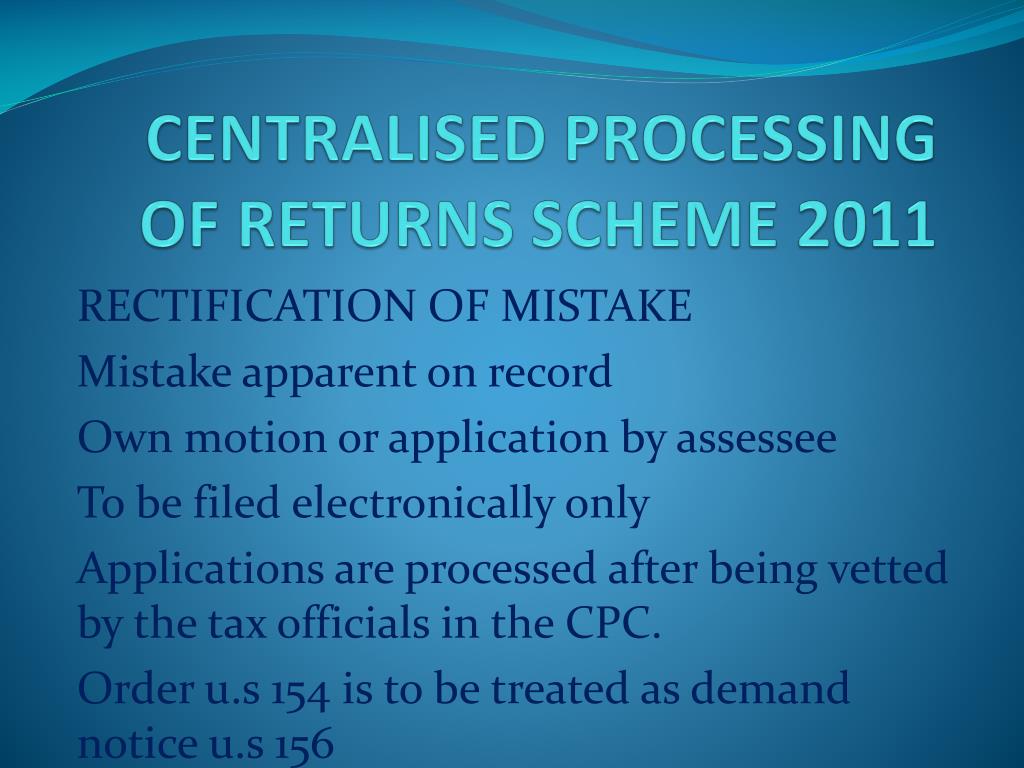 CENTRALISED PROCESSING OF RETURNS SCHEME 2011

RECTIFICATION OF MISTAKE

Mistake apparent on record

Own motion or application by assessee

To be filed electronically only

Applications are processed after being vetted by the tax officials in the CPC.

Order u.s 154 is to be treated as demand notice u.s 156